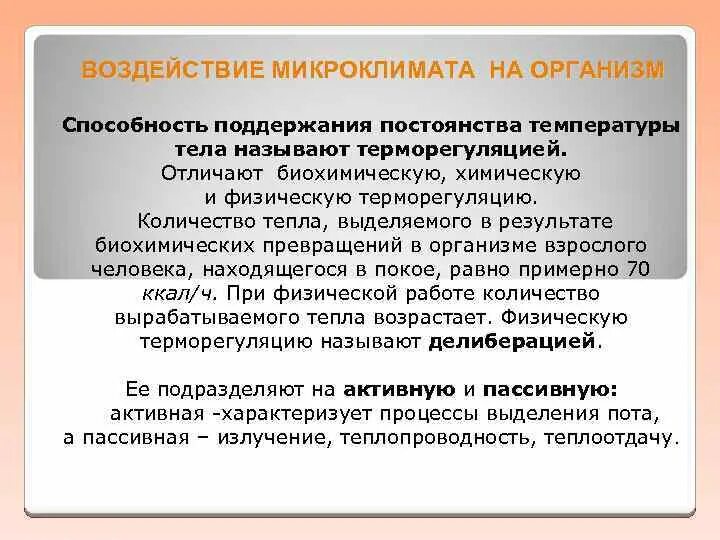 ВОЗДЕЙСТВИЕ МИКРОКЛИМАТА НА ОРГАНИЗМ

Способность поддержания постоянства температуры тела называют терморегуляцией.
Отличают биохимическую, химическую и физическую терморегуляцию.
Количество тепла, выделяемого в результате биохимических превращений в организме взрослого человека, находящегося в покое, равно примерно 70 ккал/ч. При физической работе количество вырабатываемого тепла возрастает. Физическую терморегуляцию называют делиберацией.

Ее подразделяют на активную и пассивную:
активная -характеризует процессы выделения пота, а пассивная – излучение, теплопроводность, теплоотдачу.